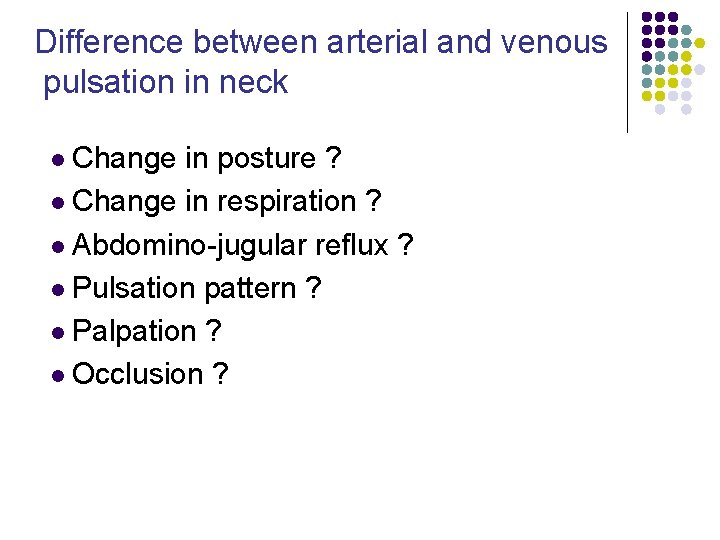 Difference between arterial and venous pulsation in neck

- Change in posture ?
- Change in respiration ?
- Abdomino-jugular reflux ?
- Pulsation pattern ?
- Palpation ?
- Occlusion ?